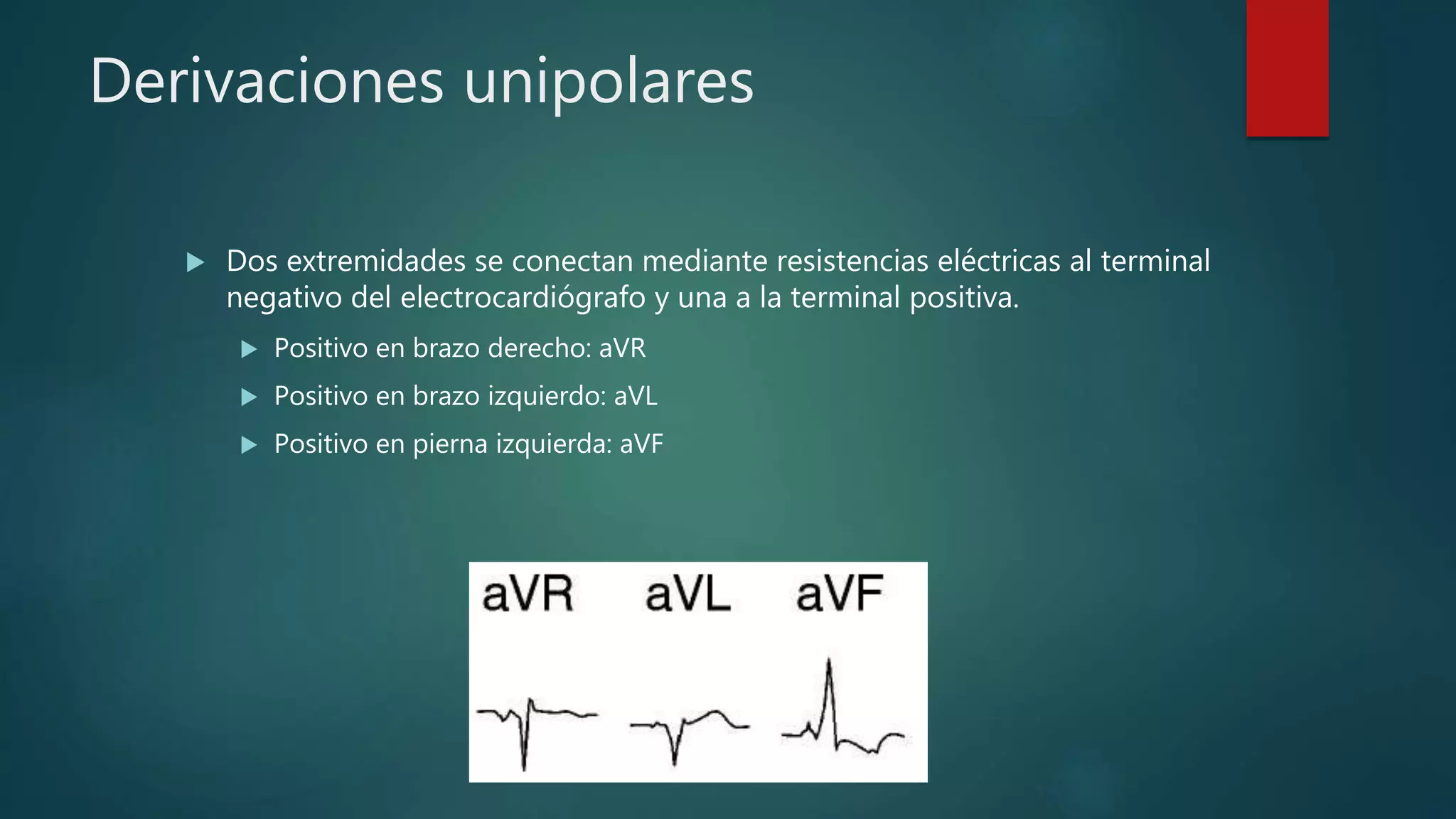 Derivaciones unipolares

Dos extremidades se conectan mediante resistencias eléctricas al terminal negativo del electrocardiógrafo y una a la terminal positiva.

Positivo en brazo derecho: aVR

Positivo en brazo izquierdo: aVL

Positivo en pierna izquierda: aVF

aVR aVL aVF